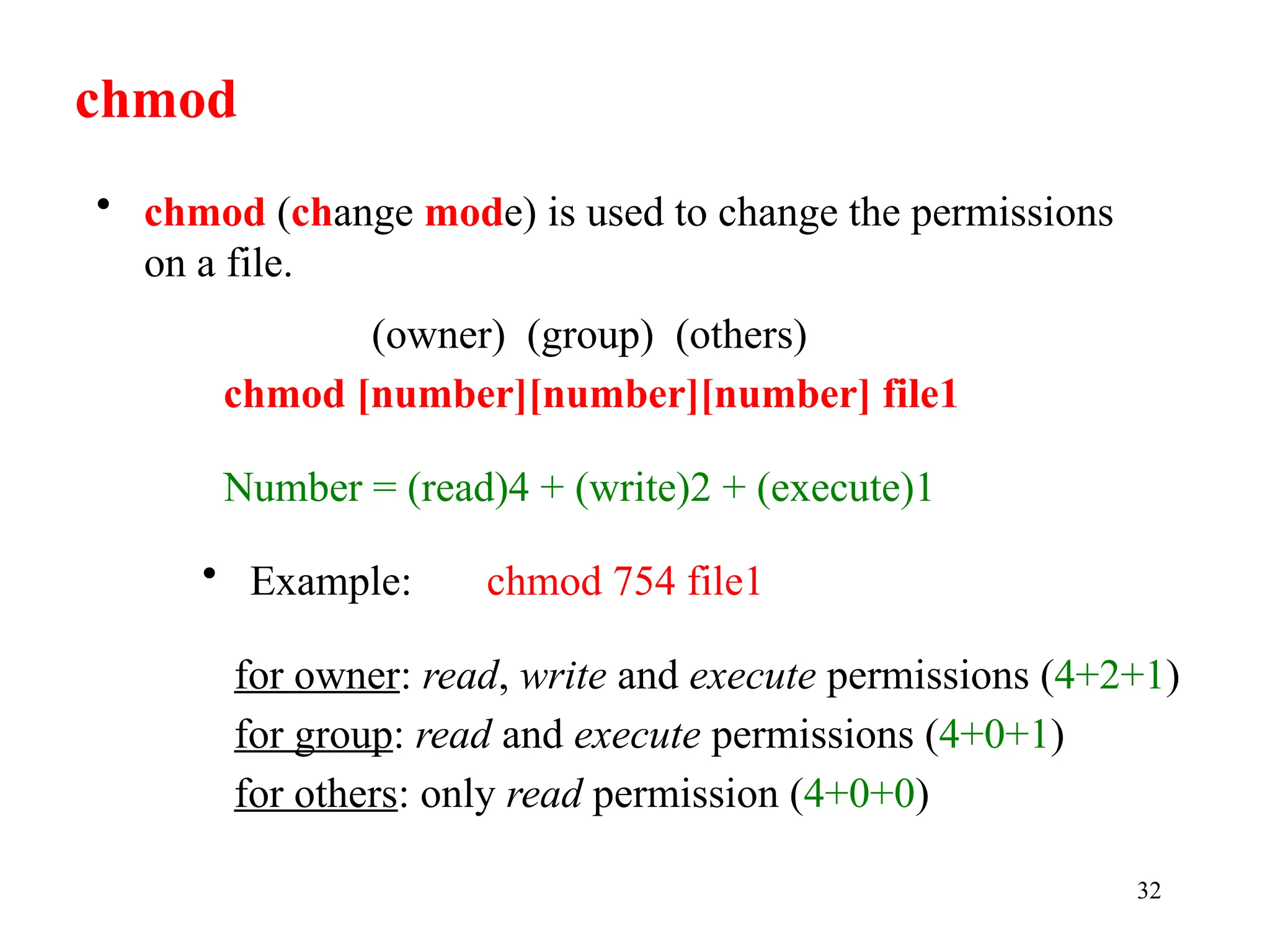 chmod

• chmod (change mode) is used to change the permissions on a file.

(owner) (group) (others)
chmod [number][number][number] file1

Number = (read)4 + (write)2 + (execute)1

• Example: chmod 754 file1

for owner: read, write and execute permissions (4+2+1)
for group: read and execute permissions (4+0+1)
for others: only read permission (4+0+0)

32